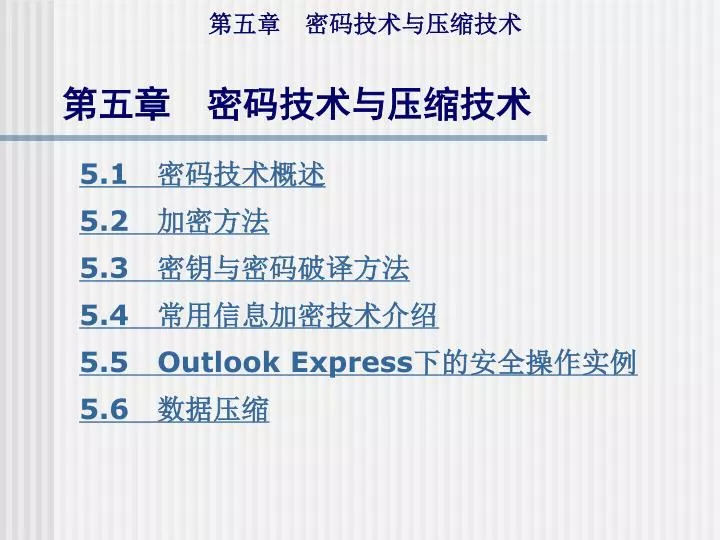 第五章　密码技术与压缩技术

第五章　密码技术与压缩技术

5.1　密码技术概述

5.2　加密方法

5.3　密钥与密码破译方法

5.4　常用信息加密技术介绍

5.5　Outlook Express下的安全操作实例

5.6　数据压缩